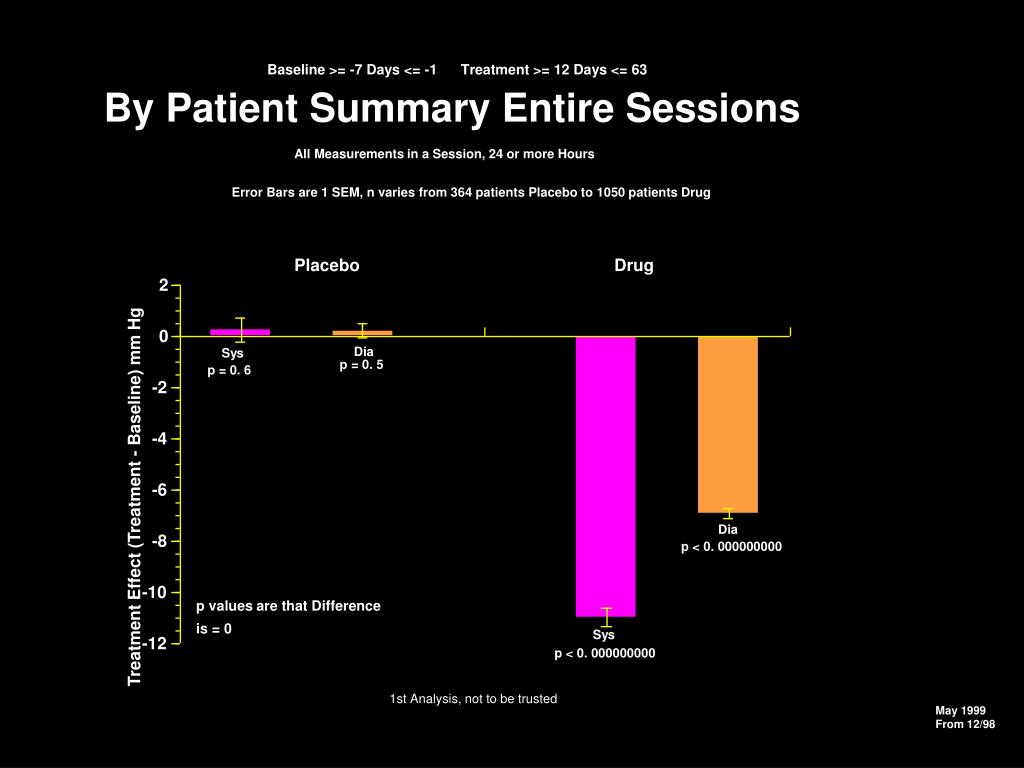 Baseline >= -7 Days <= -1    Treatment >= 12 Days <= 63

By Patient Summary Entire Sessions

All Measurements in a Session, 24 or more Hours

Error Bars are 1 SEM, n varies from 364 patients Placebo to 1050 patients Drug

Placebo

Drug

Treatment Effect (Treatment - Baseline) mm Hg

2
0
-2
-4
-6
-8
-10
-12

Sys
p = 0. 6

Dia
p = 0. 5

Dia
p < 0. 000000000

Sys
p < 0. 000000000

p values are that Difference is = 0

1st Analysis, not to be trusted

May 1999
From 12/98